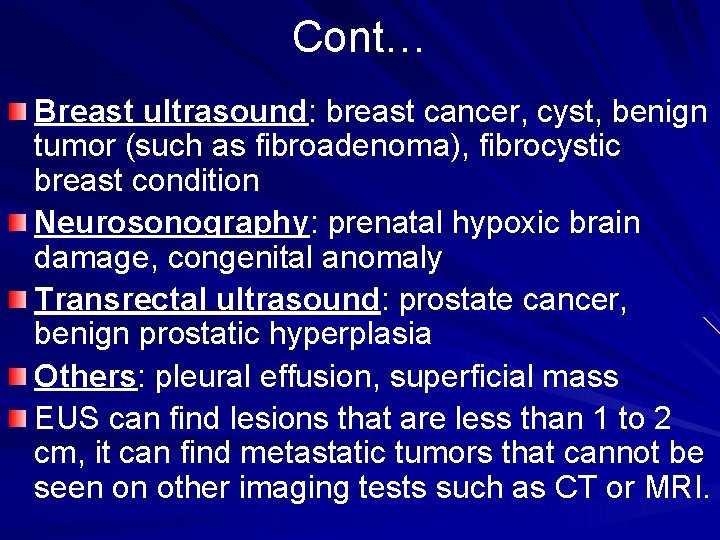 Cont…

Breast ultrasound: breast cancer, cyst, benign tumor (such as fibroadenoma), fibrocystic breast condition

Neurosonography: prenatal hypoxic brain damage, congenital anomaly

Transrectal ultrasound: prostate cancer, benign prostatic hyperplasia

Others: pleural effusion, superficial mass

EUS can find lesions that are less than 1 to 2 cm, it can find metastatic tumors that cannot be seen on other imaging tests such as CT or MRI.